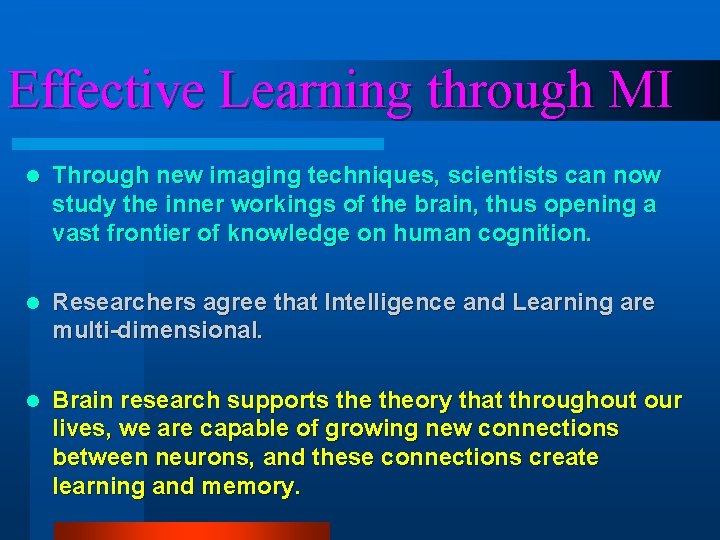 Effective Learning through MI

• Through new imaging techniques, scientists can now study the inner workings of the brain, thus opening a vast frontier of knowledge on human cognition.

• Researchers agree that Intelligence and Learning are multi-dimensional.

• Brain research supports the theory that throughout our lives, we are capable of growing new connections between neurons, and these connections create learning and memory.